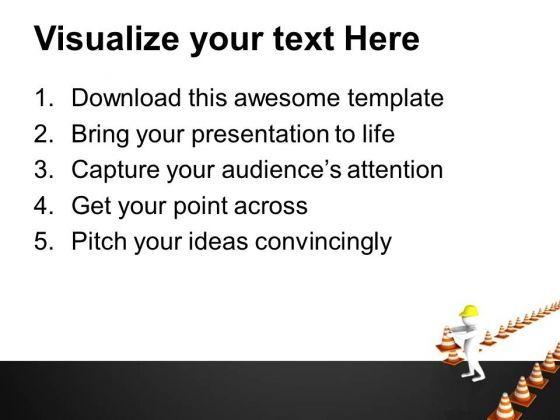 Visualize your text Here

1. Download this awesome template
2. Bring your presentation to life
3. Capture your audience's attention
4. Get your point across
5. Pitch your ideas convincingly